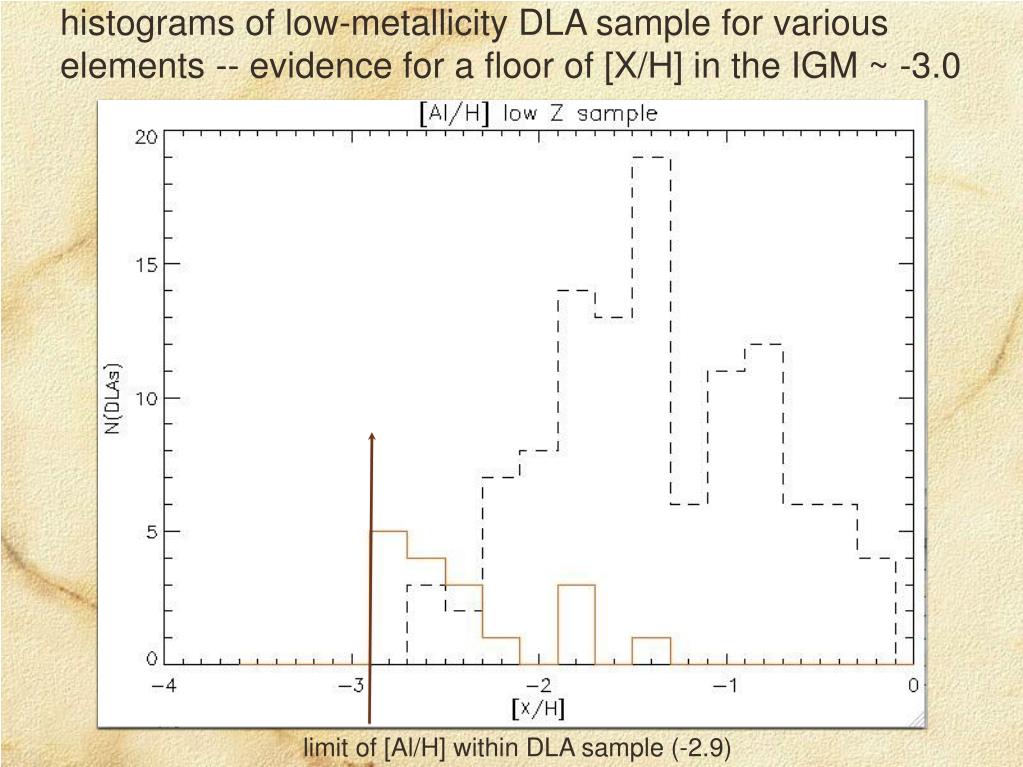 histograms of low-metallicity DLA sample for various elements -- evidence for a floor of [X/H] in the IGM ~ -3.0

[Al/H] low Z sample

20
15
10
5
0

N(DLAs)

−4
−3
−2
−1
0

[X/H]

limit of [Al/H] within DLA sample (-2.9)